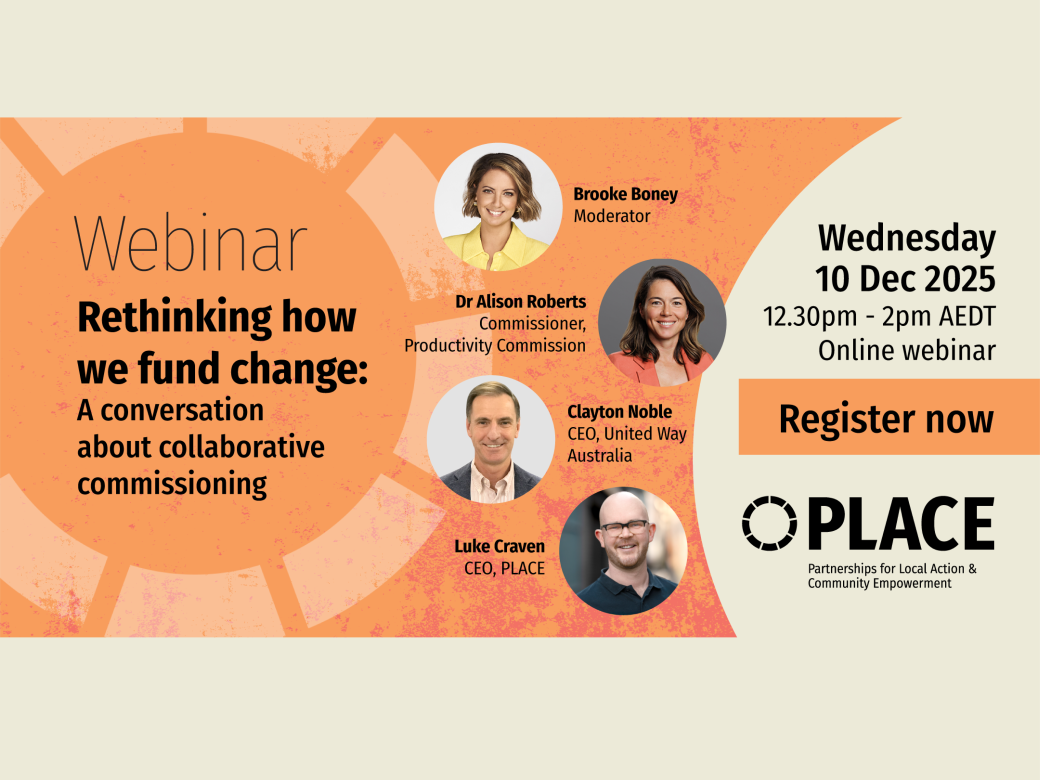 Webinar

Rethinking how we fund change:

A conversation about collaborative commissioning

Brooke Boney
Moderator

Dr Alison Roberts
Commissioner, Productivity Commission

Clayton Noble
CEO, United Way Australia

Luke Craven
CEO, PLACE

Wednesday
10 Dec 2025
12.30pm - 2pm AEDT
Online webinar

Register now

PLACE
Partnerships for Local Action & Community Empowerment